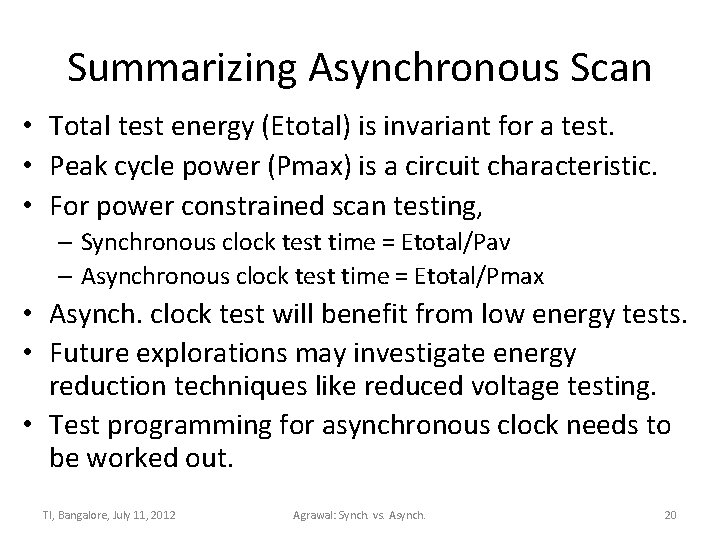 Summarizing Asynchronous Scan

• Total test energy (Etotal) is invariant for a test.
• Peak cycle power (Pmax) is a circuit characteristic.
• For power constrained scan testing,
– Synchronous clock test time = Etotal/Pav
– Asynchronous clock test time = Etotal/Pmax
• Asynch. clock test will benefit from low energy tests.
• Future explorations may investigate energy reduction techniques like reduced voltage testing.
• Test programming for asynchronous clock needs to be worked out.

TI, Bangalore, July 11, 2012

Agrawal: Synch. vs. Asynch.

20